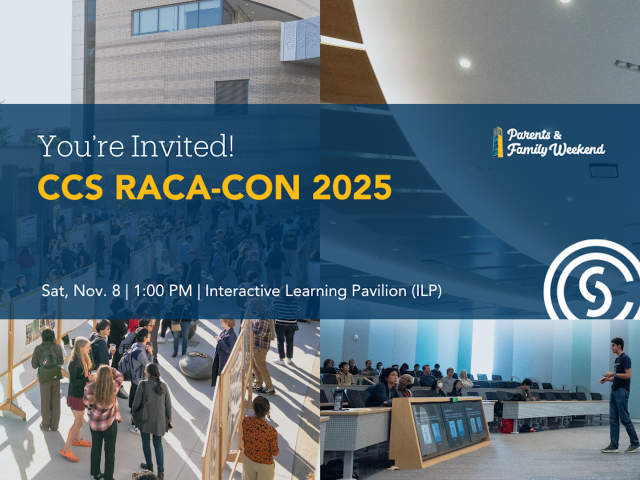 You're Invited!

CCS RACA-CON 2025

Parents & Family Weekend

Sat, Nov. 8 | 1:00 PM | Interactive Learning Pavilion (ILP)